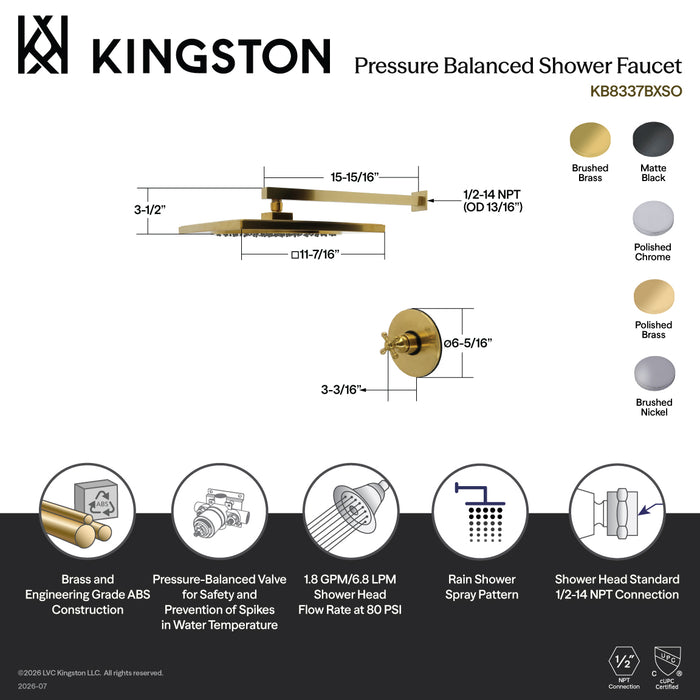 KINGSTON

Pressure Balanced Shower Faucet
KB8337BXSO

Brushed Brass
Matte Black
Polished Chrome
Polished Brass
Brushed Nickel

15-15/16"
3-1/2"
1/2-14 NPT (OD 13/16")
□11-7/16"
ø6-5/16"
3-3/16"

ABS

Brass and Engineering Grade ABS Construction

Pressure-Balanced Valve for Safety and Prevention of Spikes in Water Temperature

1.8 GPM/6.8 LPM Shower Head Flow Rate at 80 PSI

Rain Shower Spray Pattern

Shower Head Standard 1/2-14 NPT Connection

©2026 LVC Kingston LLC. All rights reserved.
2026-07

1/2"
NPT Connection

UPC
C
cUPC Certified